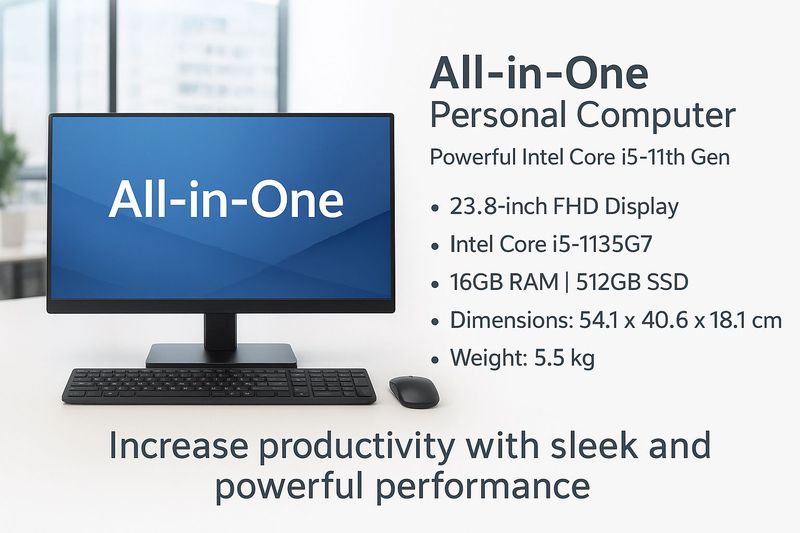 All-in-One

All-in-One
Personal Computer

Powerful Intel Core i5-11th Gen

• 23.8-inch FHD Display
• Intel Core i5-1135G7
• 16GB RAM | 512GB SSD
• Dimensions: 54.1 x 40.6 x 18.1 cm
• Weight: 5.5 kg

Increase productivity with sleek and powerful performance